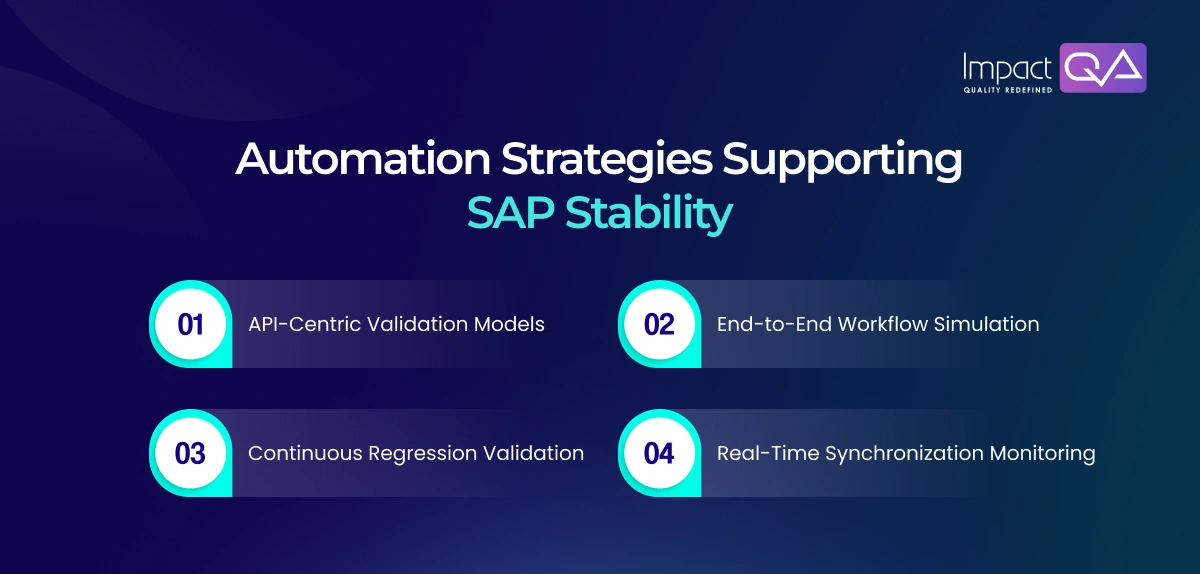 Impact QA
QUALITY REDEFINED

Automation Strategies Supporting SAP Stability

01 API-Centric Validation Models

02 End-to-End Workflow Simulation

03 Continuous Regression Validation

04 Real-Time Synchronization Monitoring